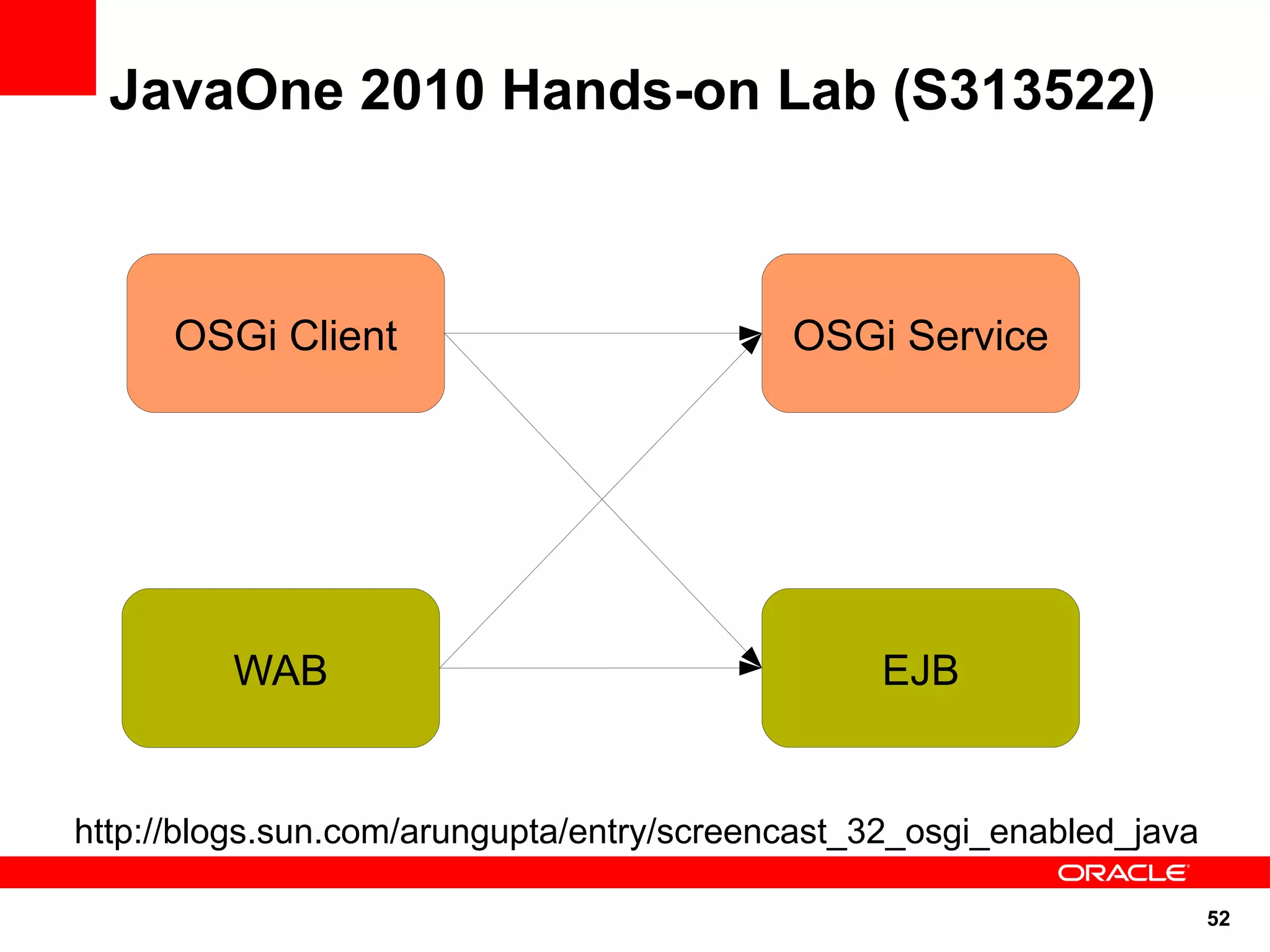 JavaOne 2010 Hands-on Lab (S313522)

OSGi Client

OSGi Service

WAB

EJB

http://blogs.sun.com/arungupta/entry/screencast_32_osgi_enabled_java

ORACLE

52